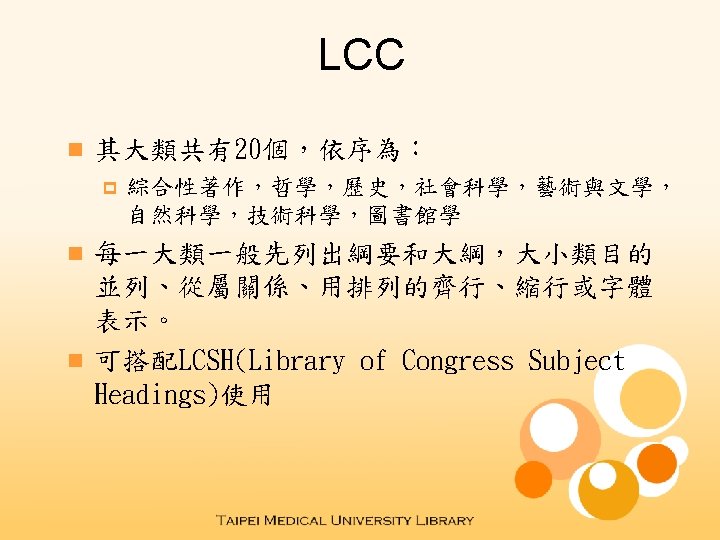 LCC

其大類共有20個，依序為：

綜合性著作，哲學，歷史，社會科學，藝術與文學，自然科學，技術科學，圖書館學

每一大類一般先列出綱要和大綱，大小類目的並列、從屬關係、用排列的齊行、縮行或字體表示。

可搭配LCSH(Library of Congress Subject Headings)使用

TAIPEI MEDICAL UNIVERSITY LIBRARY